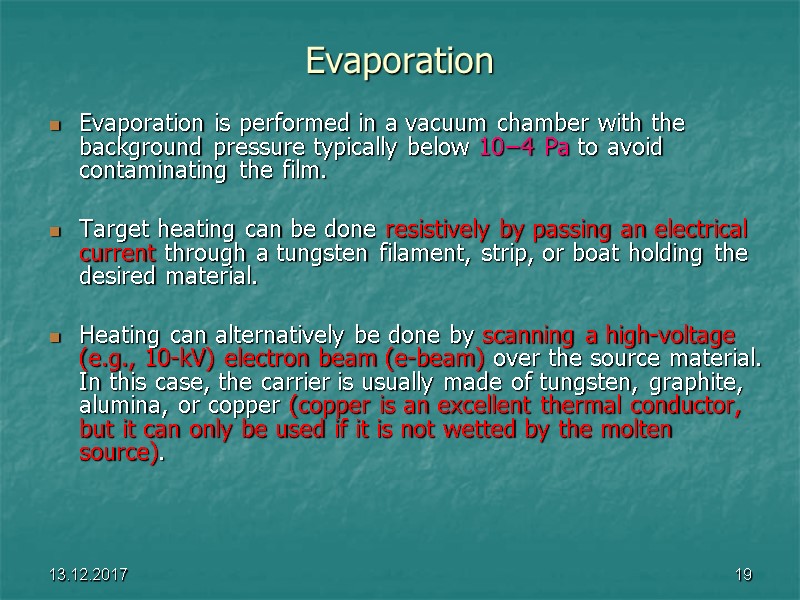 Evaporation

Evaporation is performed in a vacuum chamber with the background pressure typically below 10–4 Pa to avoid contaminating the film.

Target heating can be done resistively by passing an electrical current through a tungsten filament, strip, or boat holding the desired material.

Heating can alternatively be done by scanning a high-voltage (e.g., 10-kV) electron beam (e-beam) over the source material. In this case, the carrier is usually made of tungsten, graphite, alumina, or copper (copper is an excellent thermal conductor, but it can only be used if it is not wetted by the molten source).

13.12.2017

19